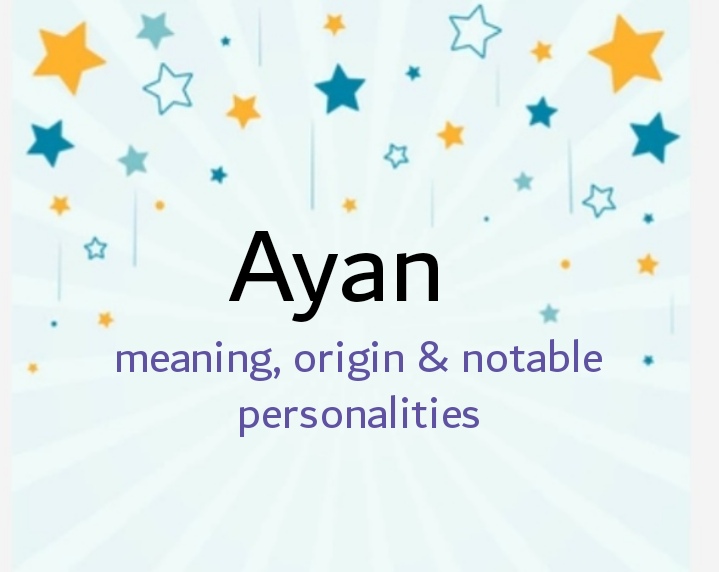 Ayan

meaning, origin & notable personalities